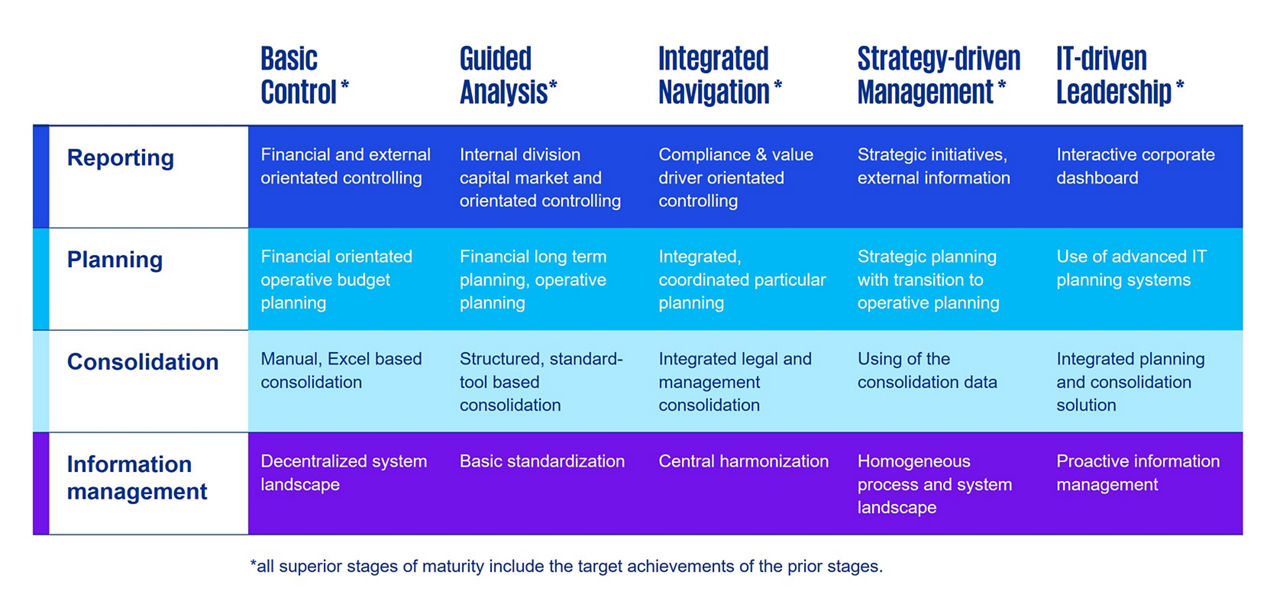 |  | Basic Control * | Guided Analysis* | Integrated Navigation * | Strategy-driven Management * | IT-driven Leadership * |
|---|---|---|---|---|---|
| Reporting | Financial and external orientated controlling | Internal division capital market and orientated controlling | Compliance & value driver orientated controlling | Strategic initiatives, external information | Interactive corporate dashboard |
| Planning | Financial orientated operative budget planning | Financial long term planning, operative planning | Integrated, coordinated particular planning | Strategic planning with transition to operative planning | Use of advanced IT planning systems |
| Consolidation | Manual, Excel based consolidation | Structured, standard-tool based consolidation | Integrated legal and management consolidation | Using of the consolidation data | Integrated planning and consolidation solution |
| Information management | Decentralized system landscape | Basic standardization | Central harmonization | Homogeneous process and system landscape | Proactive information management |

*all superior stages of maturity include the target achievements of the prior stages.